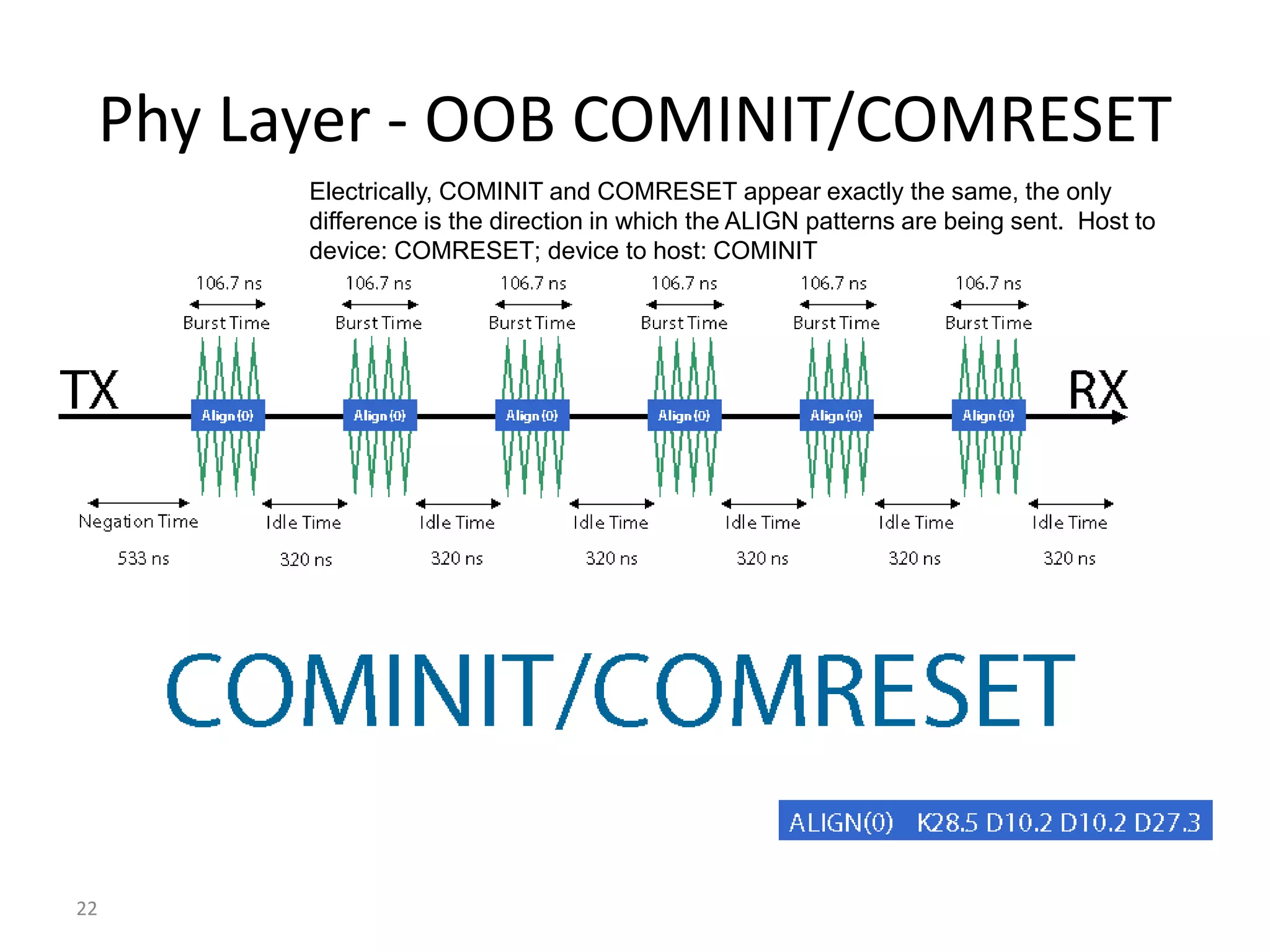 Phy Layer - OOB COMINIT/COMRESET

Electrically, COMINIT and COMRESET appear exactly the same, the only difference is the direction in which the ALIGN patterns are being sent. Host to device: COMRESET; device to host: COMINIT

106.7 ns
Burst Time
106.7 ns
Burst Time
106.7 ns
Burst Time
106.7 ns
Burst Time
106.7 ns
Burst Time
106.7 ns
Burst Time

TX
Align (0)
Align (0)
Align (0)
Align (0)
Align (0)
Align (0)
RX

Negation Time
533 ns
Idle Time
320 ns
Idle Time
320 ns
Idle Time
320 ns
Idle Time
320 ns
Idle Time
320 ns
Idle Time
320 ns

COMINIT/COMRESET

ALIGN(0) K28.5 D10.2 D10.2 D27.3

22